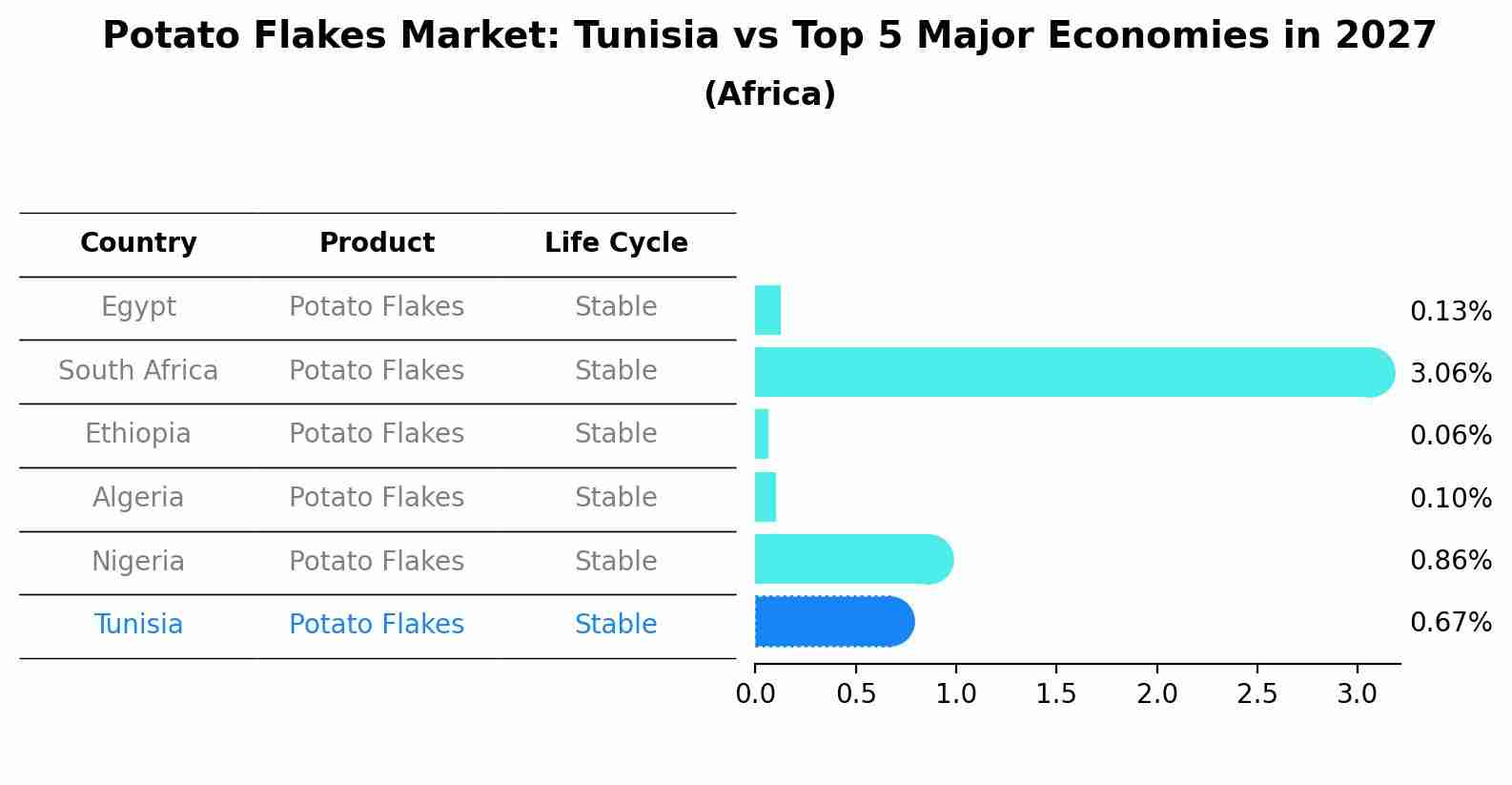 Potato Flakes Market: Tunisia vs Top 5 Major Economies in 2027
(Africa)

| Country | Product | Life Cycle |
|---|---|---|
| Egypt | Potato Flakes | Stable |
| South Africa | Potato Flakes | Stable |
| Ethiopia | Potato Flakes | Stable |
| Algeria | Potato Flakes | Stable |
| Nigeria | Potato Flakes | Stable |
| Tunisia | Potato Flakes | Stable |

0.13%
3.06%
0.06%
0.10%
0.86%
0.67%

0.0 0.5 1.0 1.5 2.0 2.5 3.0